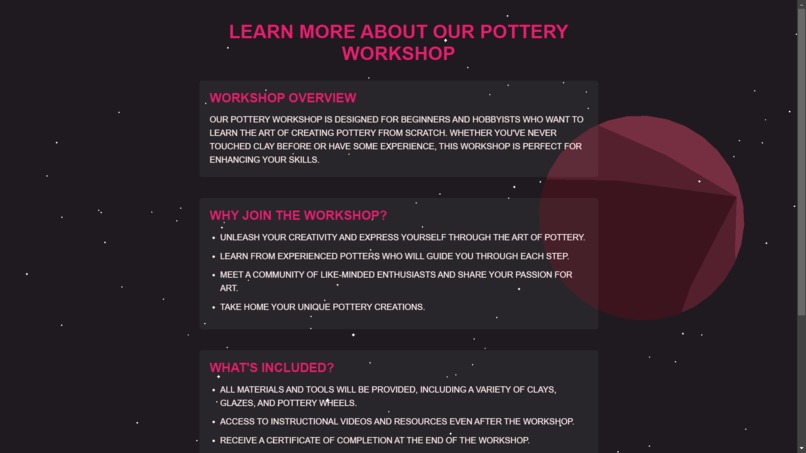 LEARN MORE ABOUT OUR POTTERY WORKSHOP

WORKSHOP OVERVIEW

OUR POTTERY WORKSHOP IS DESIGNED FOR BEGINNERS AND HOBBYISTS WHO WANT TO LEARN THE ART OF CREATING POTTERY FROM SCRATCH. WHETHER YOU'VE NEVER TOUCHED CLAY BEFORE OR HAVE SOME EXPERIENCE, THIS WORKSHOP IS PERFECT FOR ENHANCING YOUR SKILLS.

WHY JOIN THE WORKSHOP?

• UNLEASH YOUR CREATIVITY AND EXPRESS YOURSELF THROUGH THE ART OF POTTERY.
• LEARN FROM EXPERIENCED POTTERS WHO WILL GUIDE YOU THROUGH EACH STEP.
• MEET A COMMUNITY OF LIKE-MINDED ENTHUSIASTS AND SHARE YOUR PASSION FOR ART.
• TAKE HOME YOUR UNIQUE POTTERY CREATIONS.

WHAT'S INCLUDED?

• ALL MATERIALS AND TOOLS WILL BE PROVIDED, INCLUDING A VARIETY OF CLAYS, GLAZES, AND POTTERY WHEELS.
• ACCESS TO INSTRUCTIONAL VIDEOS AND RESOURCES EVEN AFTER THE WORKSHOP.
• RECEIVE A CERTIFICATE OF COMPLETION AT THE END OF THE WORKSHOP.